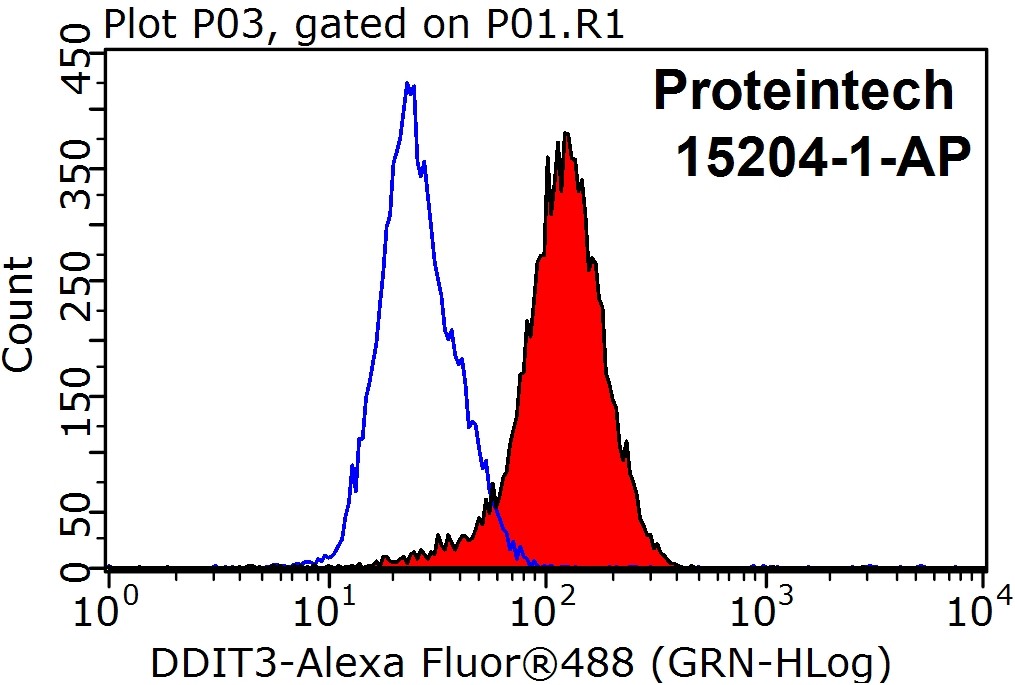 Plot P03, gated on P01.R1

Proteintech
15204-1-AP

Count

450
350
250
150
50
0

$10^0$
$10^1$
$10^2$
$10^3$
$10^4$

DDIT3-Alexa Fluor®488 (GRN-HLog)